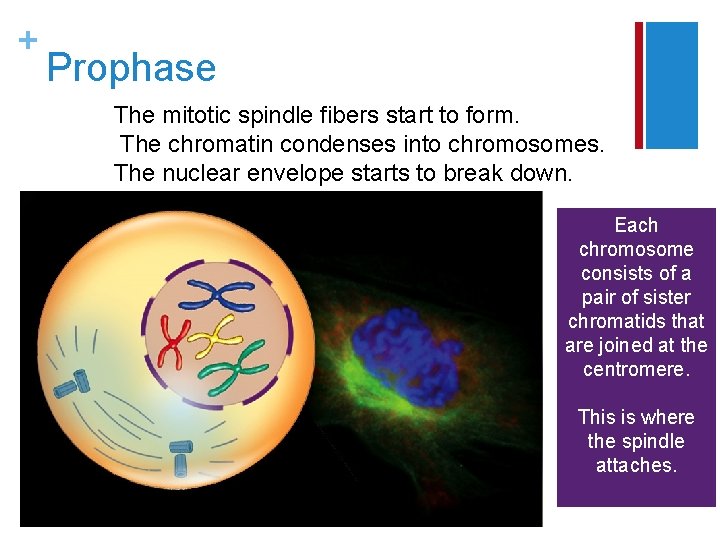 + Prophase

The mitotic spindle fibers start to form.
The chromatin condenses into chromosomes.
The nuclear envelope starts to break down.

Each chromosome consists of a pair of sister chromatids that are joined at the centromere.

This is where the spindle attaches.